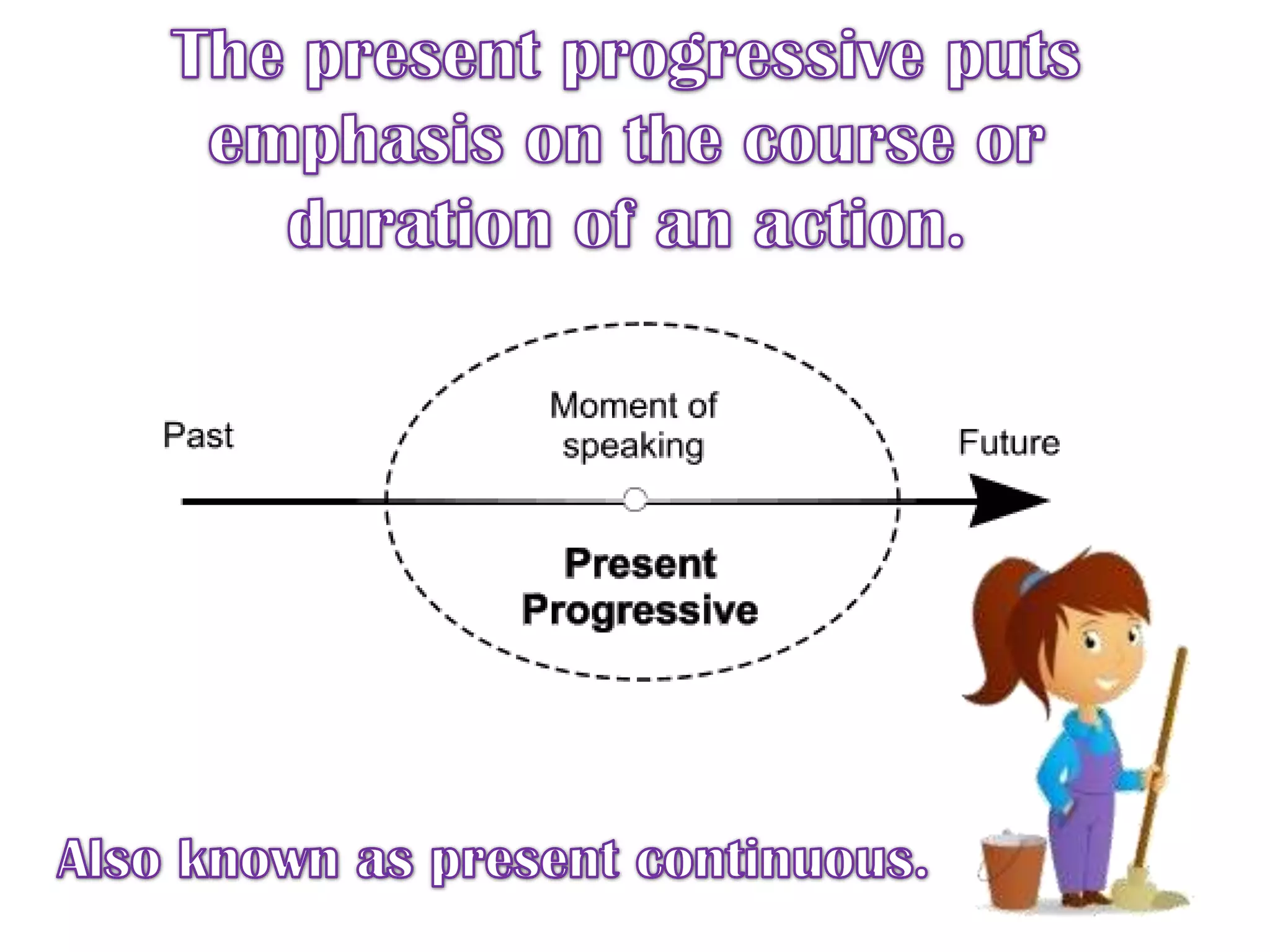 The present progressive puts emphasis on the course or duration of an action.

Past

Moment of speaking

Future

Present Progressive

Also known as present continuous.